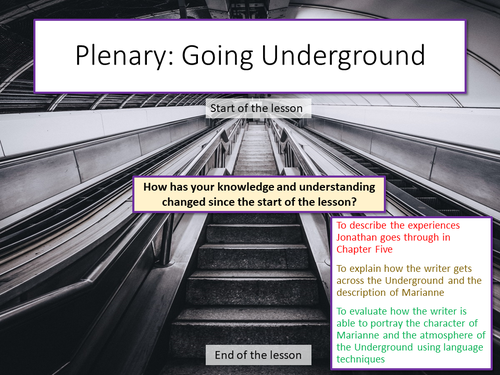 Plenary: Going Underground

Start of the lesson

How has your knowledge and understanding changed since the start of the lesson?

To describe the experiences Jonathan goes through in Chapter Five

To explain how the writer gets across the Underground and the description of Marianne

To evaluate how the writer is able to portray the character of Marianne and the atmosphere of the Underground using language techniques

End of the lesson